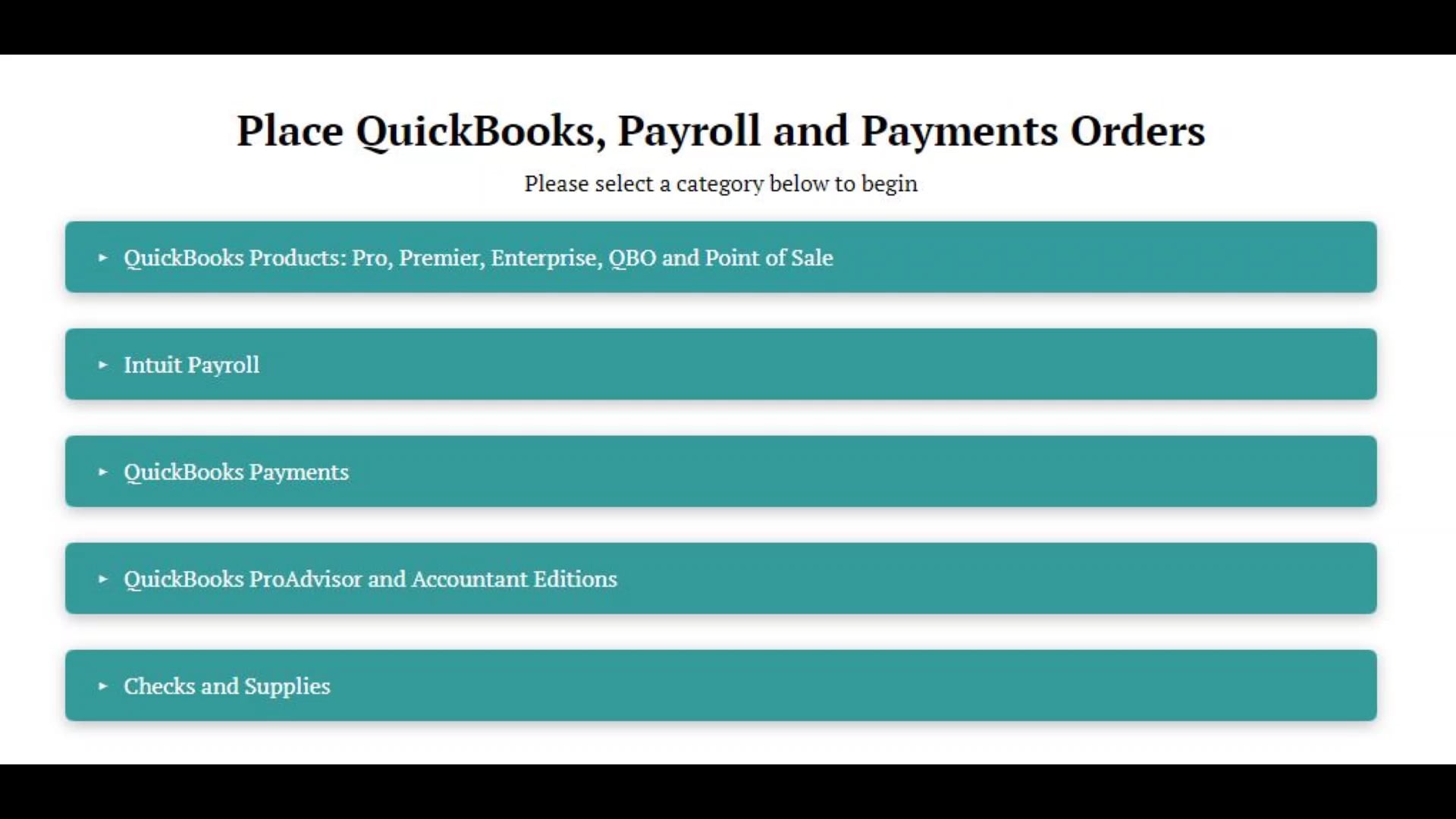 Place QuickBooks, Payroll and Payments Orders

Please select a category below to begin

▸ QuickBooks Products: Pro, Premier, Enterprise, QBO and Point of Sale

▸ Intuit Payroll

▸ QuickBooks Payments

▸ QuickBooks ProAdvisor and Accountant Editions

▸ Checks and Supplies